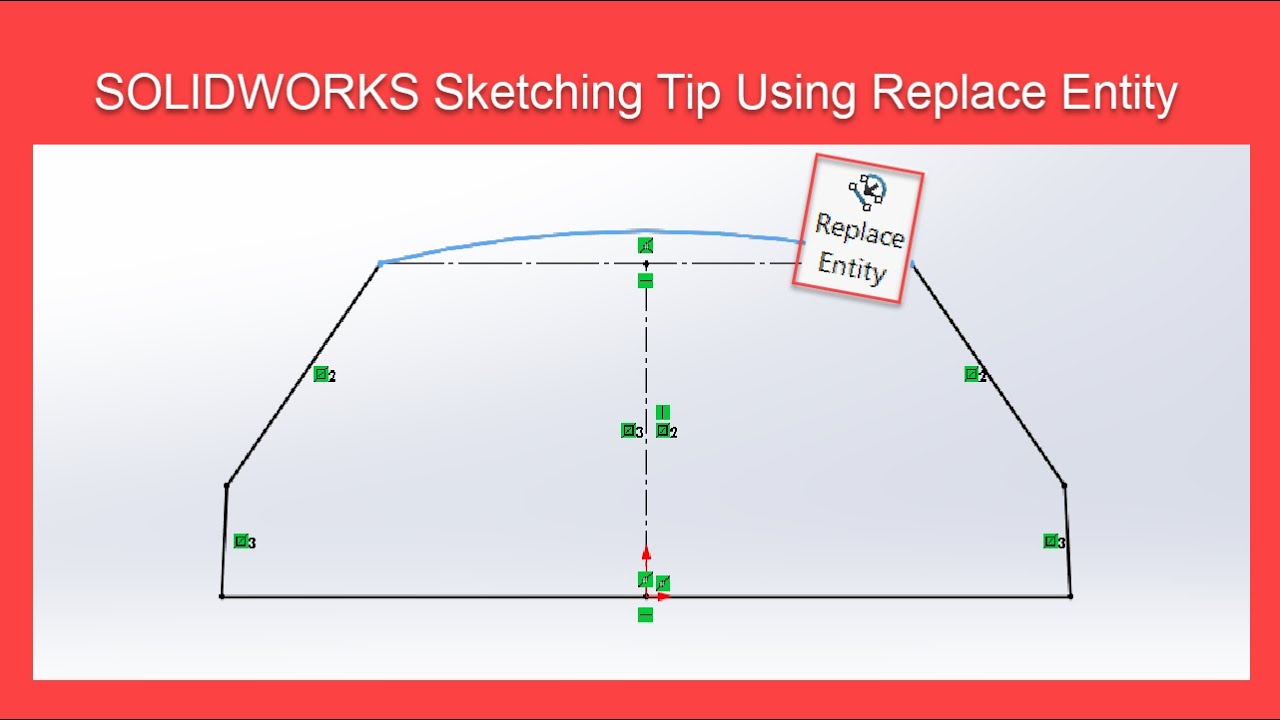 SOLIDWORKS Sketching Tip Using Replace Entity

Replace Entity

2

2

3

2

3

3